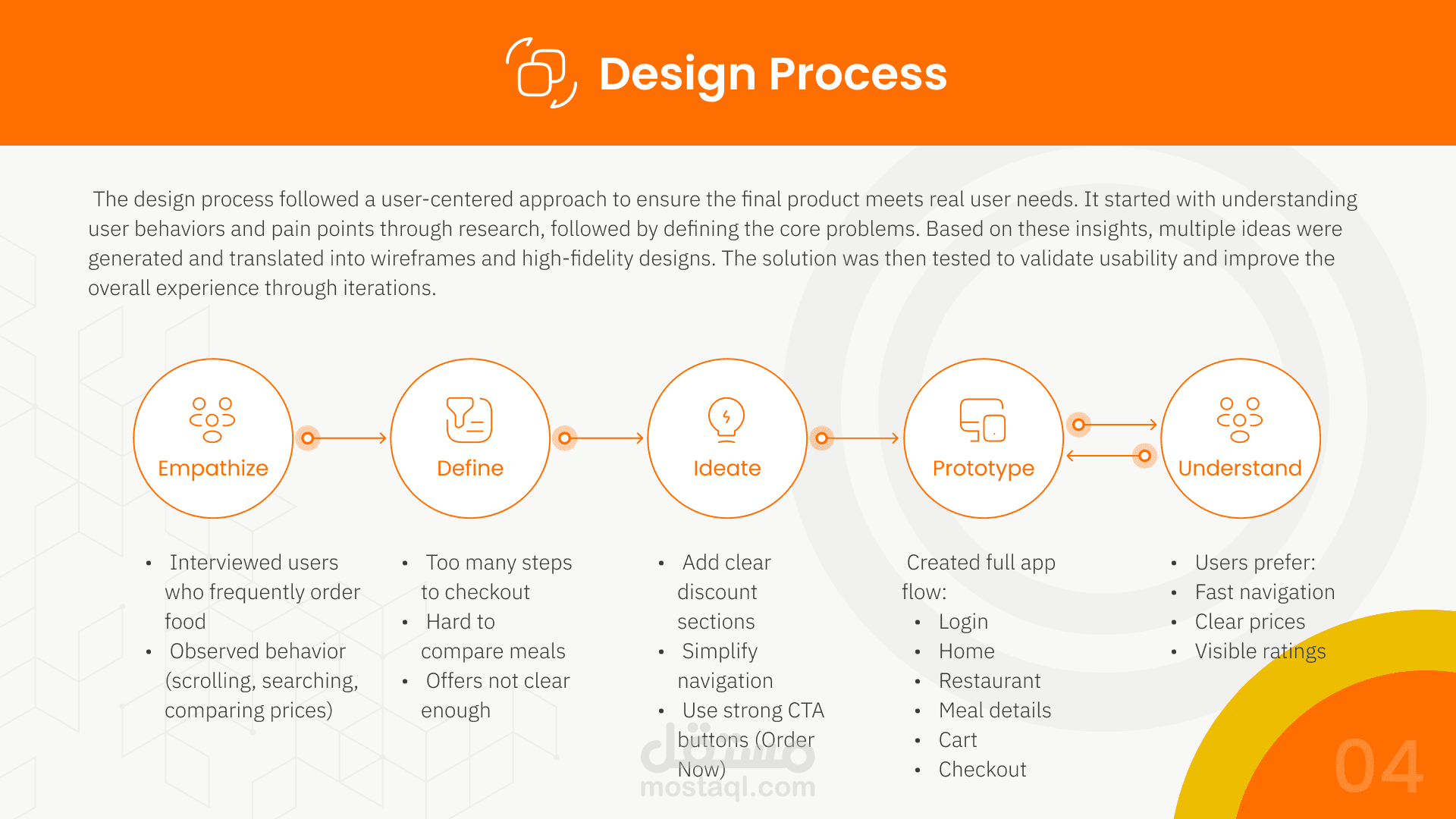 Design Process

The design process followed a user-centered approach to ensure the final product meets real user needs. It started with understanding user behaviors and pain points through research, followed by defining the core problems. Based on these insights, multiple ideas were generated and translated into wireframes and high-fidelity designs. The solution was then tested to validate usability and improve the overall experience through iterations.

Empathize

Define

Ideate

Prototype

Understand

- Interviewed users who frequently order food
- Observed behavior (scrolling, searching, comparing prices)

- Too many steps to checkout
- Hard to compare meals
- Offers not clear enough

- Add clear discount sections
- Simplify navigation
- Use strong CTA buttons (Order Now)

Created full app flow:
- Login
- Home
- Restaurant
- Meal details
- Cart
- Checkout

- Users prefer:
- Fast navigation
- Clear prices
- Visible ratings

مستقل
mostaql.com

04